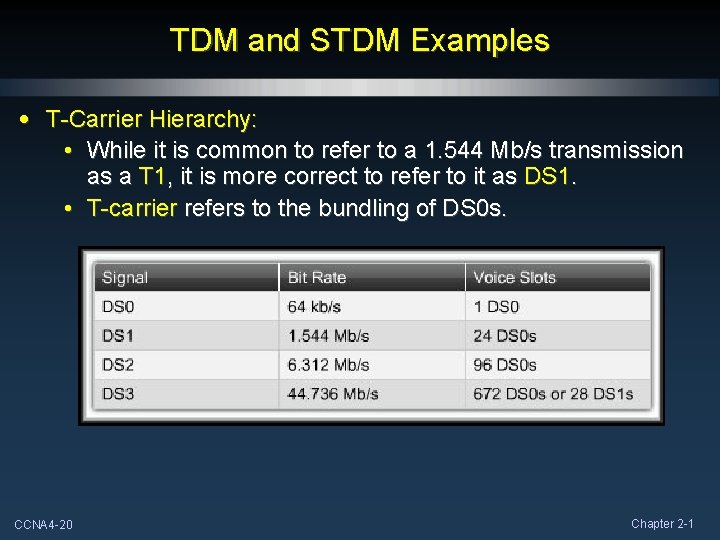 TDM and STDM Examples

• T-Carrier Hierarchy:
  • While it is common to refer to a 1.544 Mb/s transmission as a T1, it is more correct to refer to it as DS1.
  • T-carrier refers to the bundling of DS0s.

| Signal | Bit Rate | Voice Slots |
|---|---|---|
| DS0 | 64 kb/s | 1 DS0 |
| DS1 | 1.544 Mb/s | 24 DS0s |
| DS2 | 6.312 Mb/s | 96 DS0s |
| DS3 | 44.736 Mb/s | 672 DS0s or 28 DS1s |

CCNA4-20

Chapter 2-1